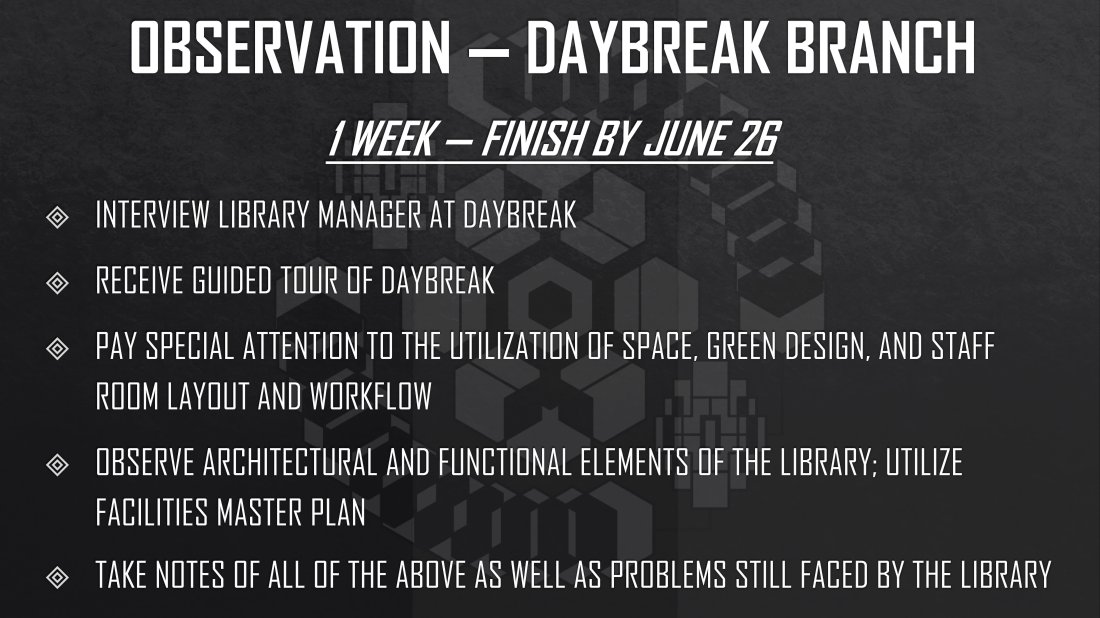 OBSERVATION – DAYBREAK BRANCH

1 WEEK – FINISH BY JUNE 26

INTERVIEW LIBRARY MANAGER AT DAYBREAK

RECEIVE GUIDED TOUR OF DAYBREAK

PAY SPECIAL ATTENTION TO THE UTILIZATION OF SPACE, GREEN DESIGN, AND STAFF ROOM LAYOUT AND WORKFLOW

OBSERVE ARCHITECTURAL AND FUNCTIONAL ELEMENTS OF THE LIBRARY; UTILIZE FACILITIES MASTER PLAN

TAKE NOTES OF ALL OF THE ABOVE AS WELL AS PROBLEMS STILL FACED BY THE LIBRARY